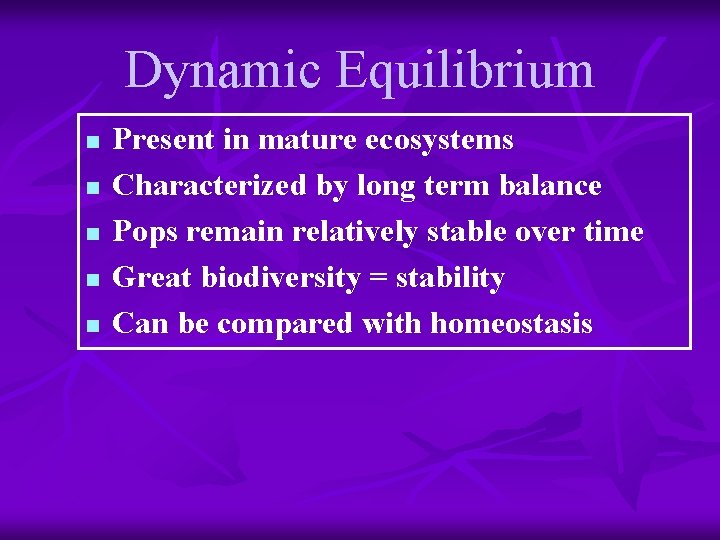 Dynamic Equilibrium

- Present in mature ecosystems
- Characterized by long term balance
- Pops remain relatively stable over time
- Great biodiversity = stability
- Can be compared with homeostasis